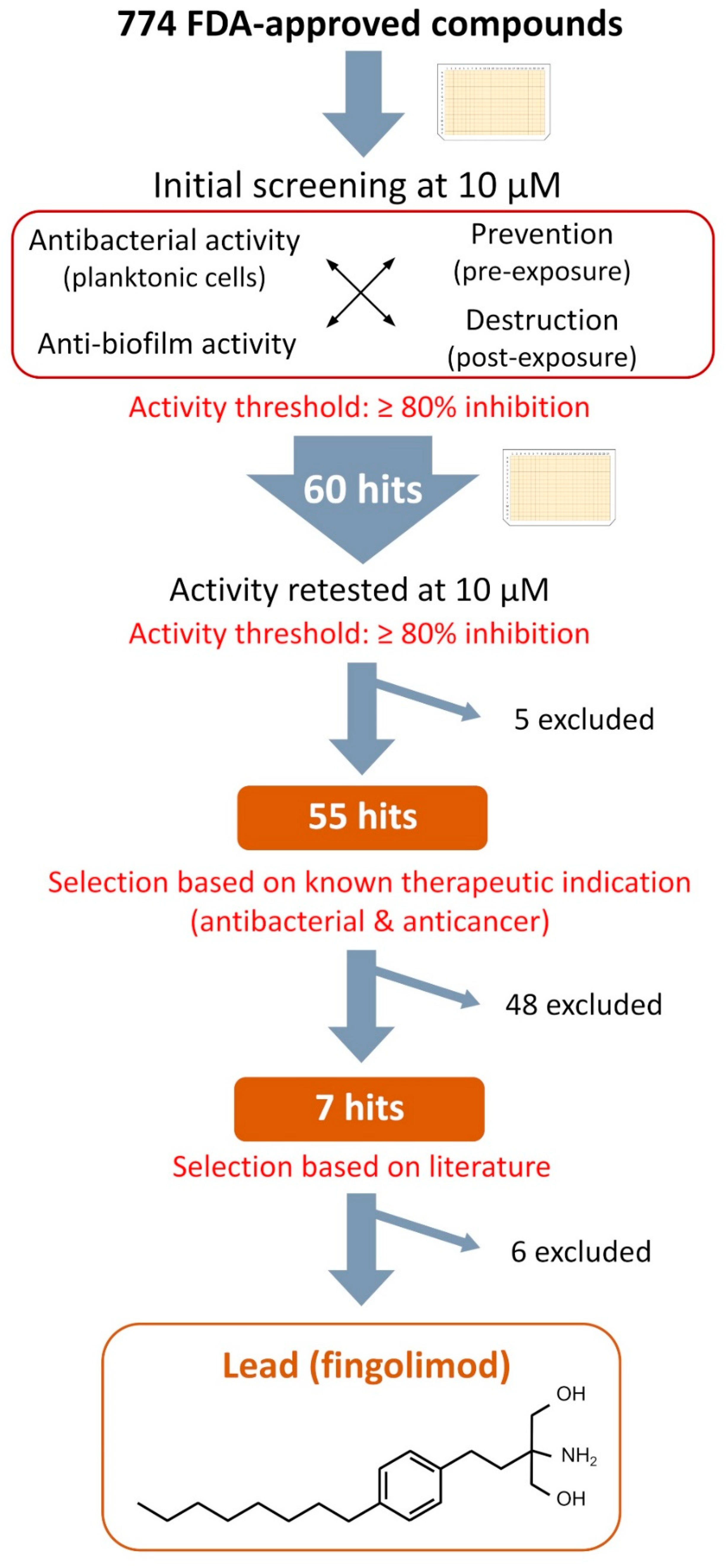 774 FDA-approved compounds

Initial screening at 10 μM

Antibacterial activity (planktonic cells)

Anti-biofilm activity

Prevention (pre-exposure)

Destruction (post-exposure)

Activity threshold: ≥ 80% inhibition

60 hits

Activity retested at 10 μM

Activity threshold: ≥ 80% inhibition

5 excluded

55 hits

Selection based on known therapeutic indication (antibacterial & anticancer)

48 excluded

7 hits

Selection based on literature

6 excluded

Lead (fingolimod)

OH

$NH_2$

OH